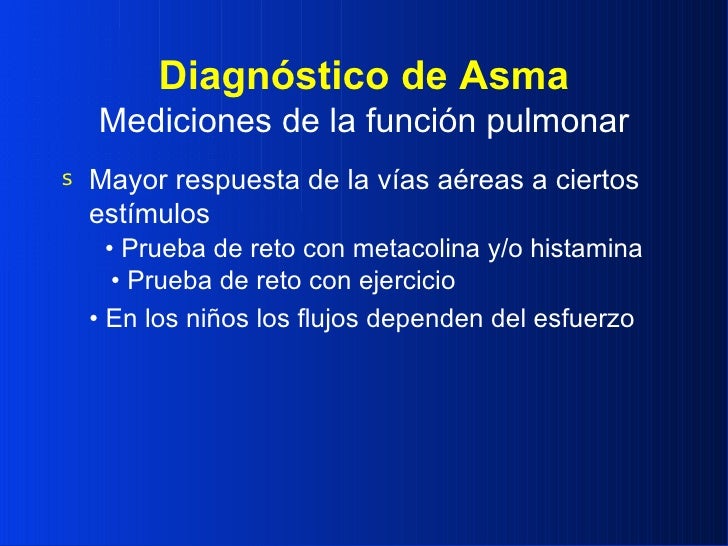 Diagnóstico de Asma
Mediciones de la función pulmonar

s Mayor respuesta de la vías aéreas a ciertos estímulos
• Prueba de reto con metacolina y/o histamina
• Prueba de reto con ejercicio
• En los niños los flujos dependen del esfuerzo